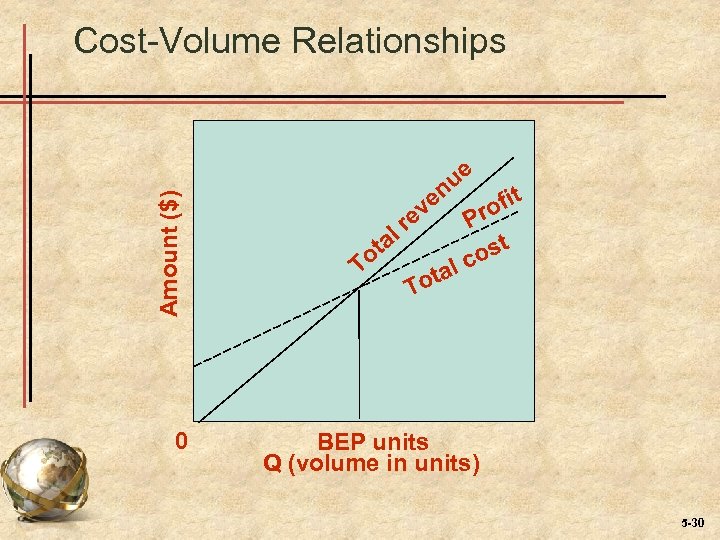 Cost-Volume Relationships

Amount ($)

Total revenue

Profit

Total cost

0

BEP units

Q (volume in units)

5-30